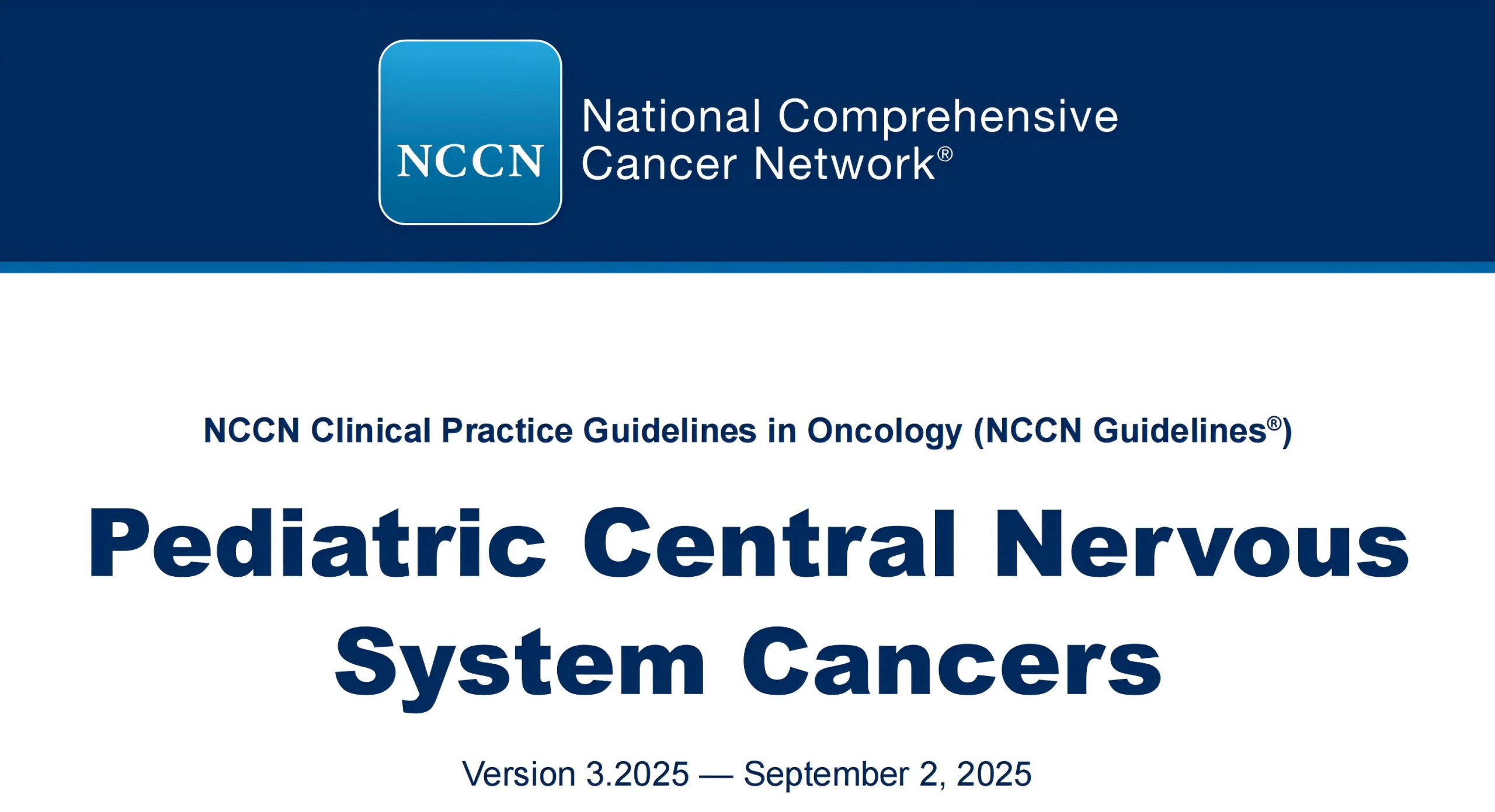 NCCN

National Comprehensive Cancer Network®

NCCN Clinical Practice Guidelines in Oncology (NCCN Guidelines®)

Pediatric Central Nervous System Cancers

Version 3.2025 — September 2, 2025